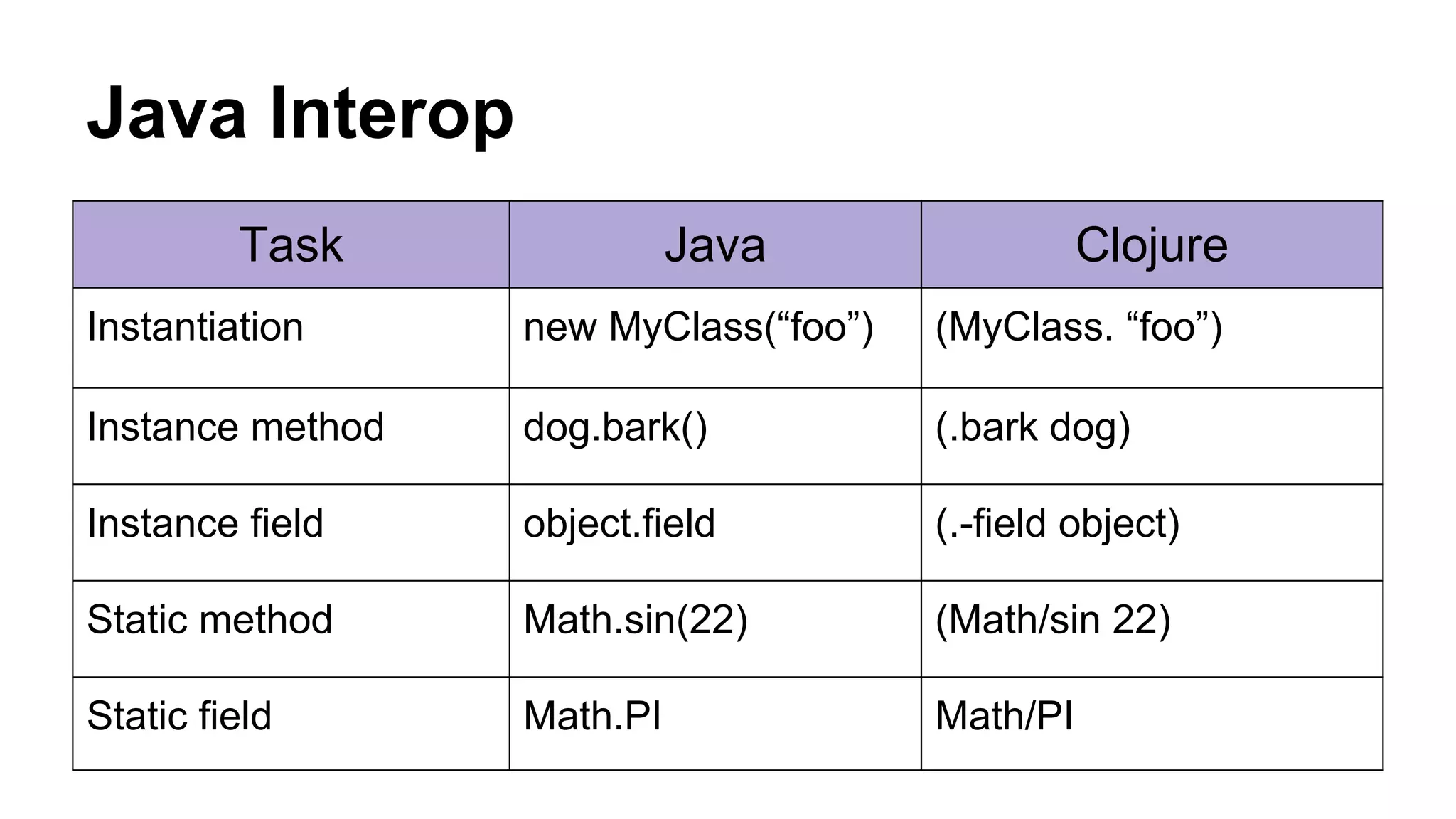 Java Interop

| Task | Java | Clojure |
|---|---|---|
| Instantiation | new MyClass(“foo”) | (MyClass. “foo”) |
| Instance method | dog.bark() | (.bark dog) |
| Instance field | object.field | (.-field object) |
| Static method | Math.sin(22) | (Math/sin 22) |
| Static field | Math.PI | Math/PI |